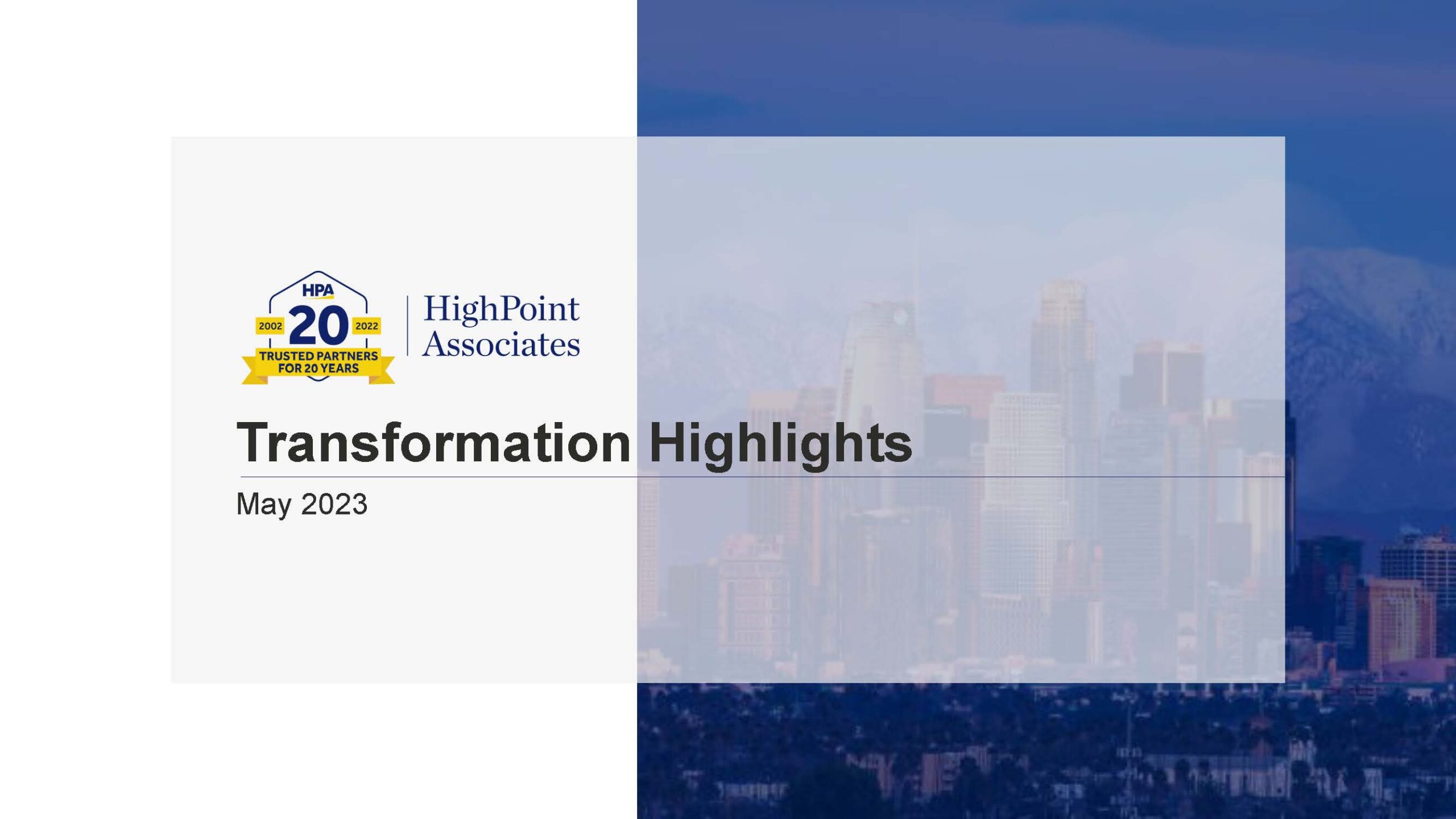 HPA
2002 20 2022
TRUSTED PARTNERS FOR 20 YEARS

HighPoint Associates

Transformation Highlights

May 2023